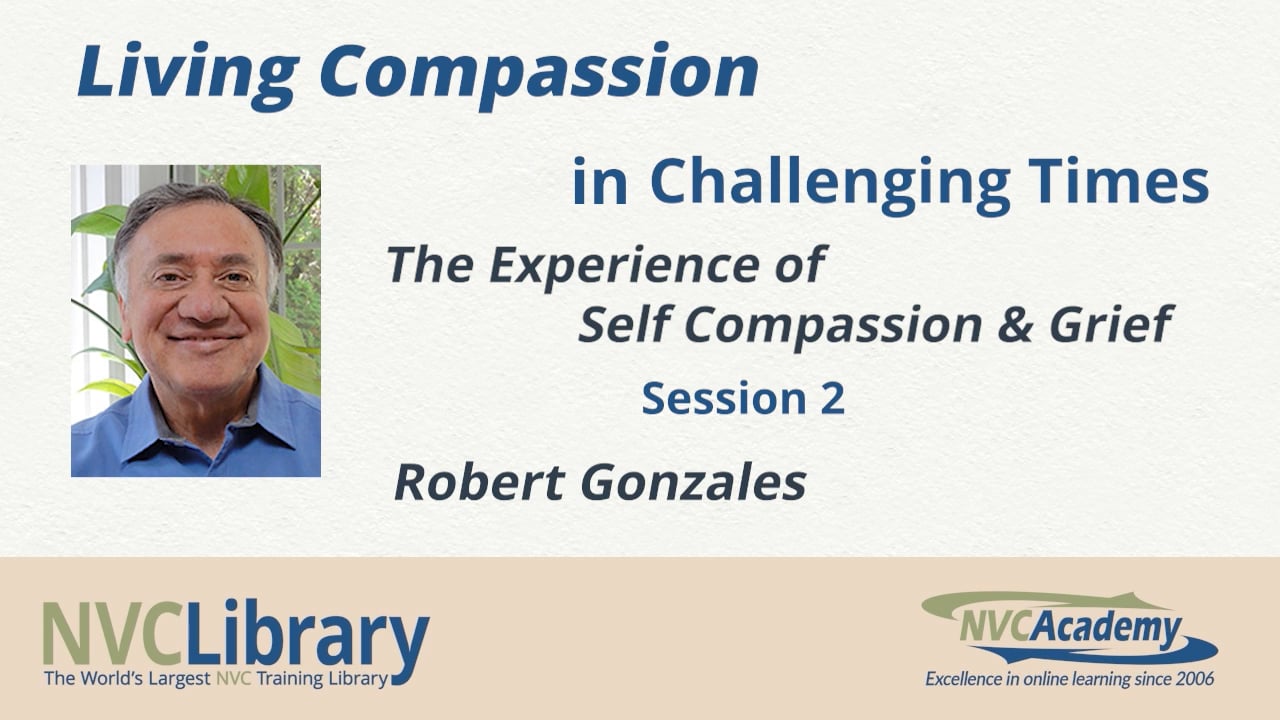 Living Compassion

in Challenging Times

The Experience of Self Compassion & Grief

Session 2

Robert Gonzales

NVCLibrary
The World's Largest NVC Training Library

NVCAcademy
Excellence in online learning since 2006